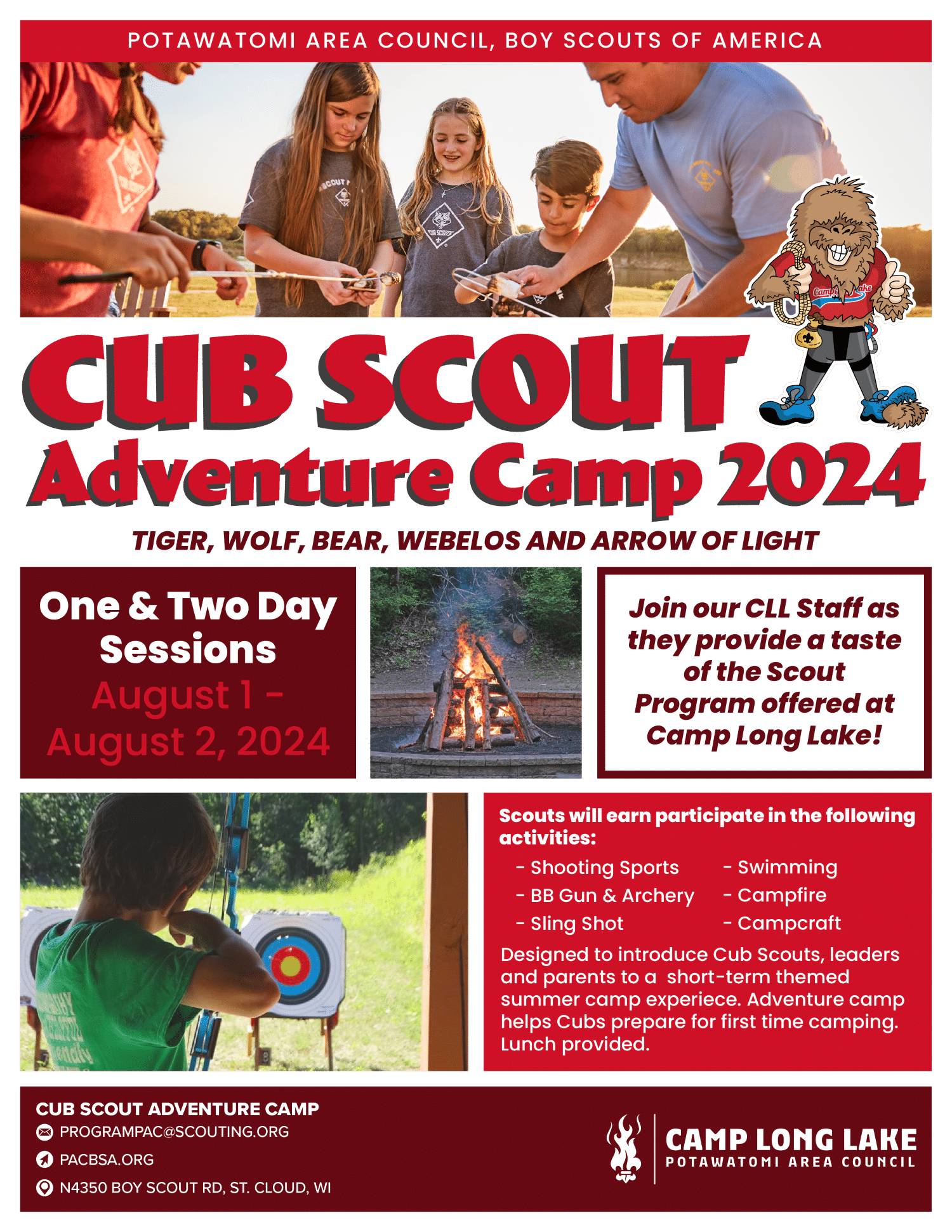 POTAWATOMI AREA COUNCIL, BOY SCOUTS OF AMERICA

CUB SCOUT
Adventure Camp 2024

TIGER, WOLF, BEAR, WEBELOS AND ARROW OF LIGHT

One & Two Day Sessions
August 1 - August 2, 2024

Join our CLL Staff as they provide a taste of the Scout Program offered at Camp Long Lake!

Scouts will earn participate in the following activities:

- Shooting Sports
- BB Gun & Archery
- Sling Shot
- Swimming
- Campfire
- Campcraft

Designed to introduce Cub Scouts, leaders and parents to a short-term themed summer camp experiece. Adventure camp helps Cubs prepare for first time camping. Lunch provided.

CUB SCOUT ADVENTURE CAMP
PROGRAMPAC@SCOUTING.ORG
PACBSA.ORG
N4350 BOY SCOUT RD, ST. CLOUD, WI

CAMP LONG LAKE
POTAWATOMI AREA COUNCIL